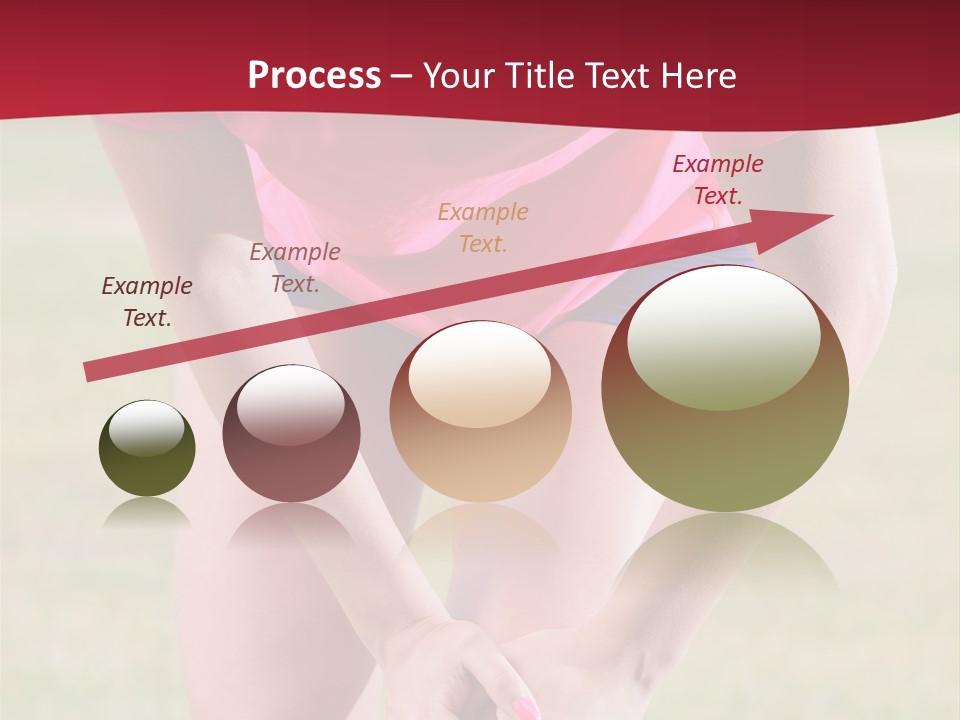 Process – Your Title Text Here

Example Text.

Example Text.

Example Text.

Example Text.